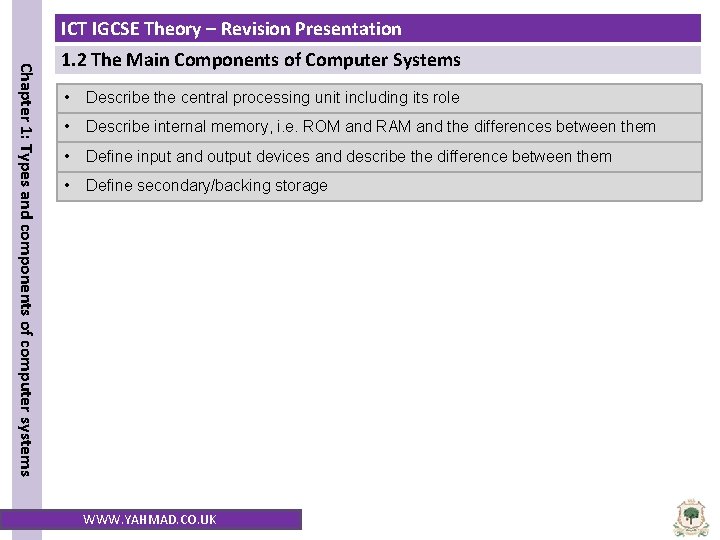 Chapter 1: Types and components of computer systems

ICT IGCSE Theory – Revision Presentation

1.2 The Main Components of Computer Systems

• Describe the central processing unit including its role
• Describe internal memory, i.e. ROM and RAM and the differences between them
• Define input and output devices and describe the difference between them
• Define secondary/backing storage

WWW.YAHMAD.CO.UK